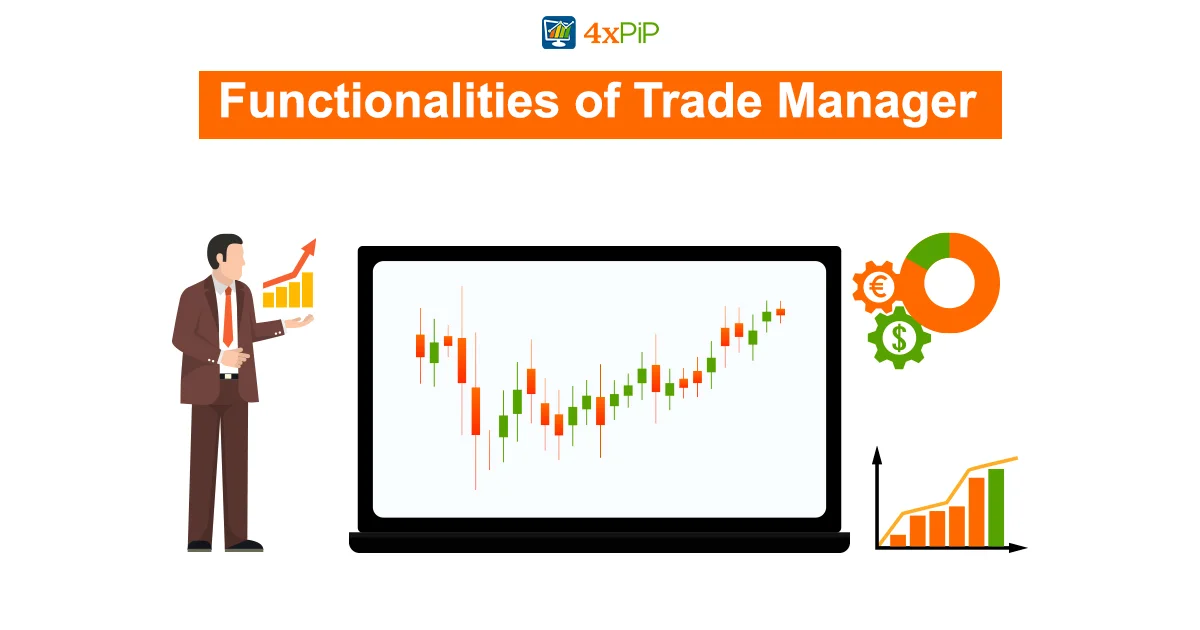 4xPiP

Functionalities of Trade Manager

€

$